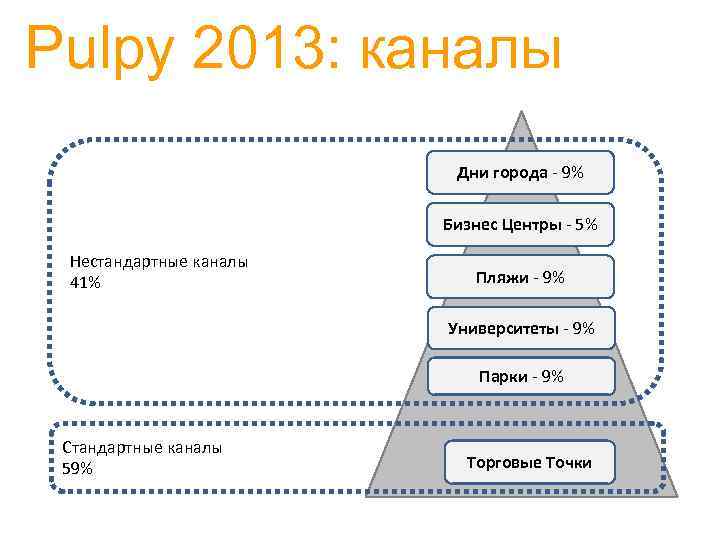 Pulpy 2013: каналы

Нестандартные каналы
41%

Дни города - 9%

Бизнес Центры - 5%

Пляжи - 9%

Университеты - 9%

Парки - 9%

Стандартные каналы
59%

Торговые Точки